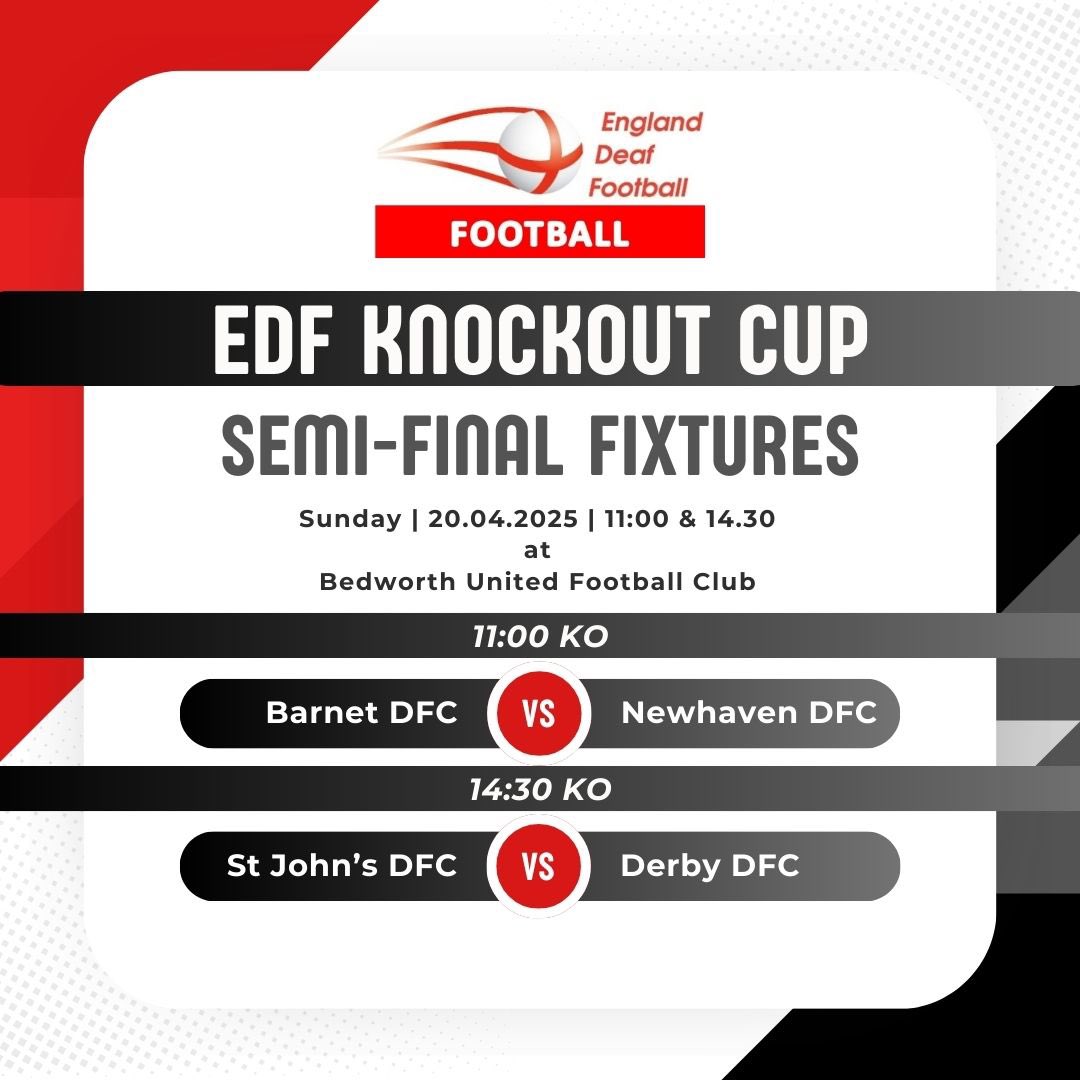 England Deaf Football
FOOTBALL

EDF KNOCKOUT CUP
SEMI-FINAL FIXTURES

Sunday | 20.04.2025 | 11:00 & 14.30
at
Bedworth United Football Club

11:00 KO

Barnet DFC VS Newhaven DFC

14:30 KO

St John's DFC VS Derby DFC